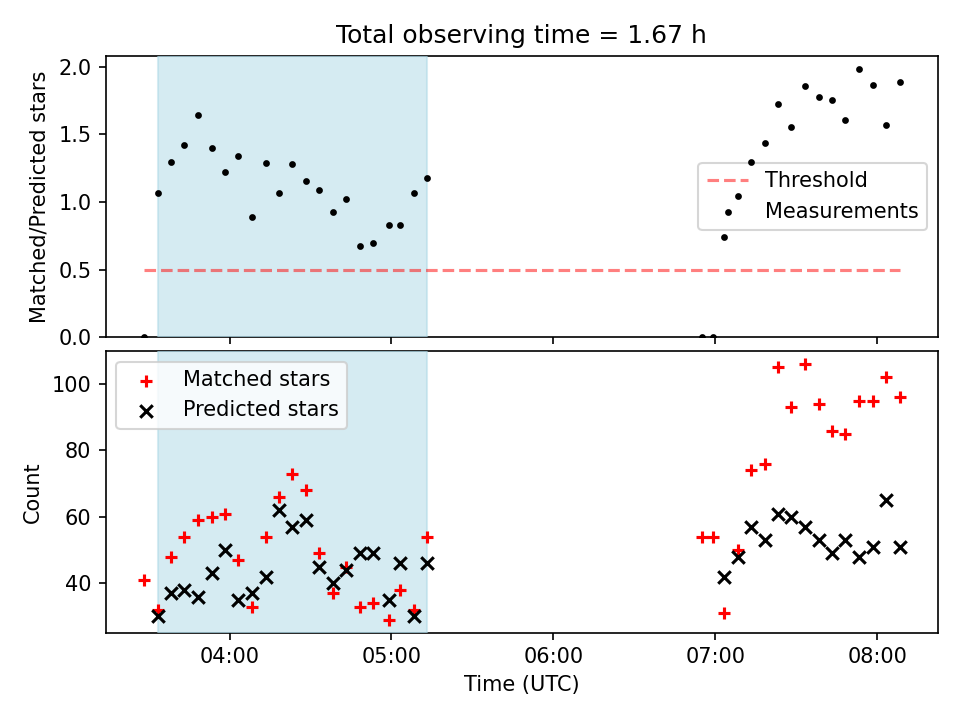 Total observing time = 1.67 h

Matched/Predicted stars
2.0
1.5
1.0
0.5
0.0

Threshold
Measurements

Matched stars
Predicted stars

Count
100
80
60
40

04:00
05:00
06:00
07:00
08:00
Time (UTC)